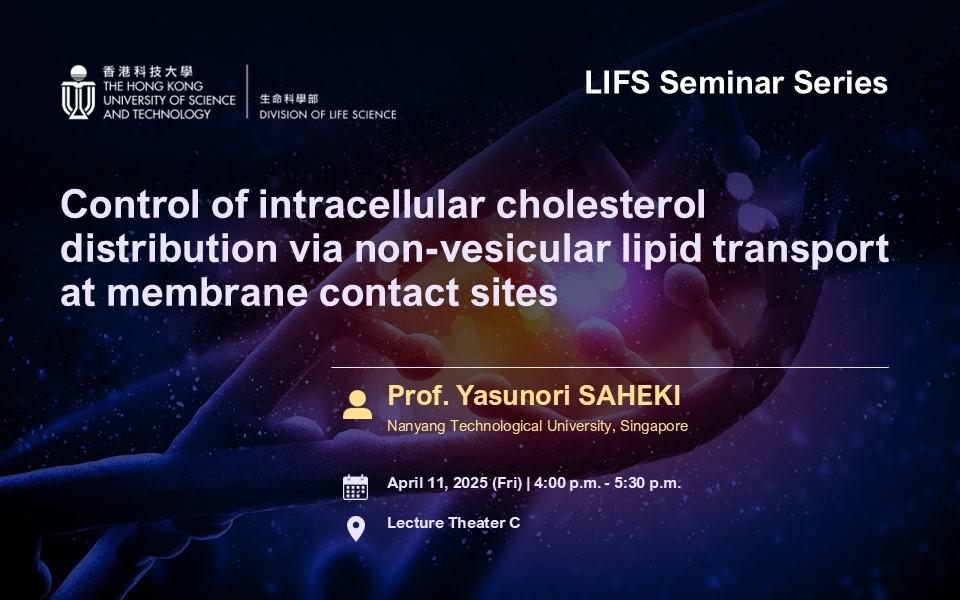 香港科技大學
THE HONG KONG UNIVERSITY OF SCIENCE AND TECHNOLOGY

生命科學部
DIVISION OF LIFE SCIENCE

LIFS Seminar Series

Control of intracellular cholesterol distribution via non-vesicular lipid transport at membrane contact sites

Prof. Yasunori SAHEKI
Nanyang Technological University, Singapore

April 11, 2025 (Fri) | 4:00 p.m. - 5:30 p.m.

Lecture Theater C